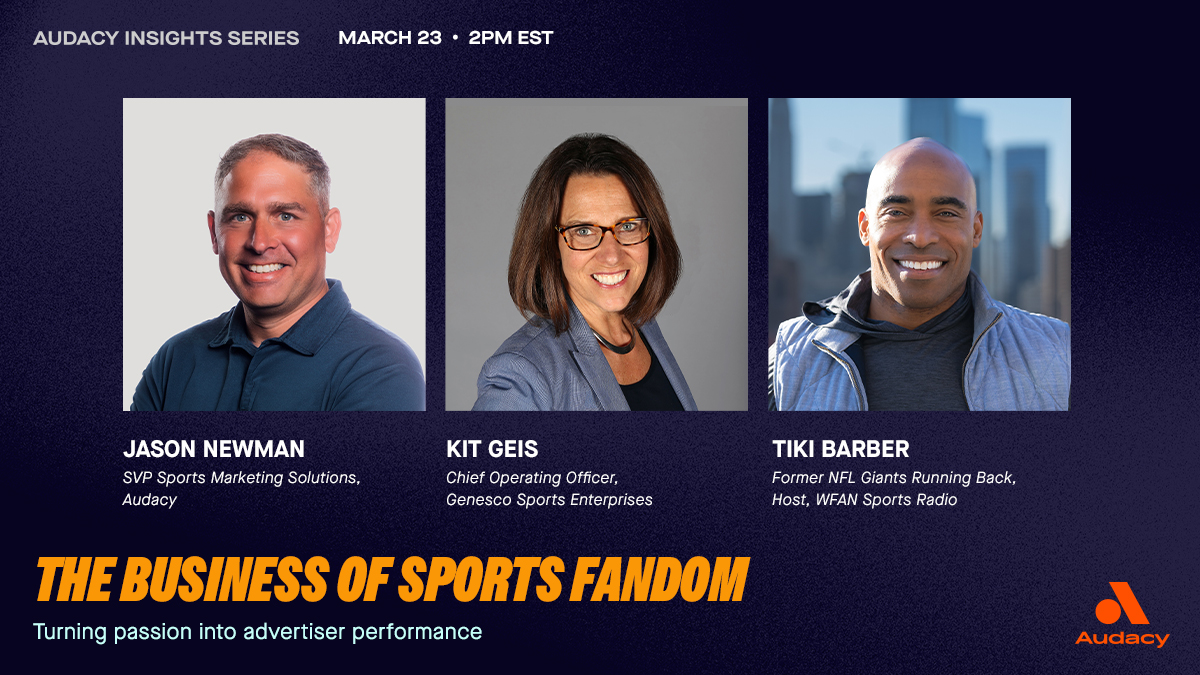 AUDACY INSIGHTS SERIES MARCH 23 • 2PM EST

JASON NEWMAN
SVP Sports Marketing Solutions, Audacy

KIT GEIS
Chief Operating Officer, Genesco Sports Enterprises

TIKI BARBER
Former NFL Giants Running Back, Host, WFAN Sports Radio

THE BUSINESS OF SPORTS FANDOM
Turning passion into advertiser performance

Audacy